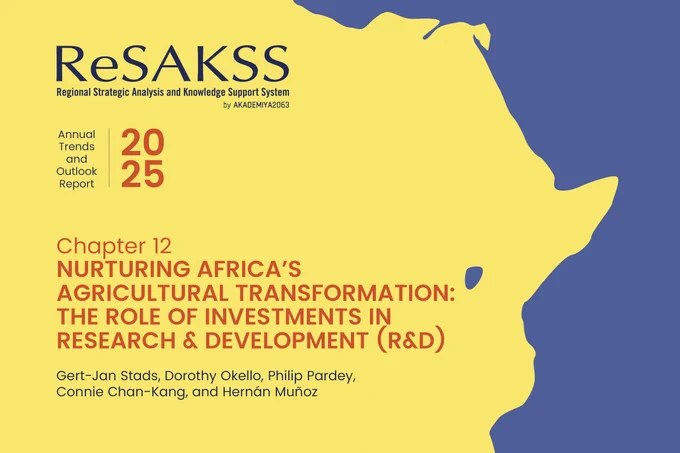 ReSAKSS
Regional Strategic Analysis and Knowledge Support System
by AKADEMIYA2063

Annual Trends and Outlook Report

20
25

Chapter 12
NURTURING AFRICA'S AGRICULTURAL TRANSFORMATION: THE ROLE OF INVESTMENTS IN RESEARCH & DEVELOPMENT (R&D)

Gert-Jan Stads, Dorothy Okello, Philip Pardey, Connie Chan-Kang, and Hernán Muñoz